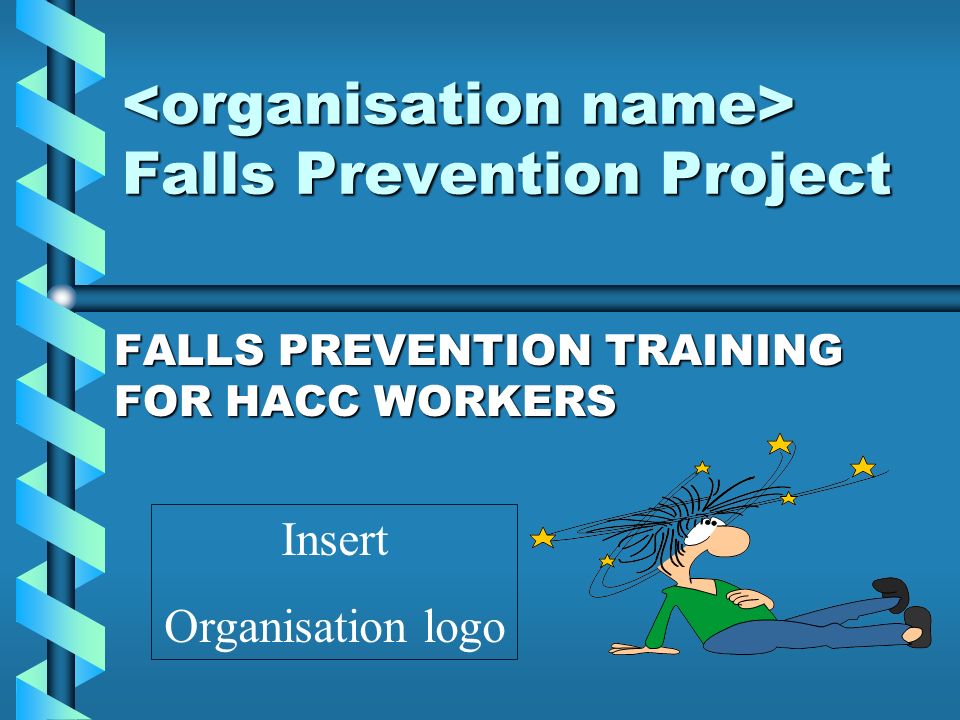 <organisation name>
Falls Prevention Project

FALLS PREVENTION TRAINING FOR HACC WORKERS

Insert
Organisation logo